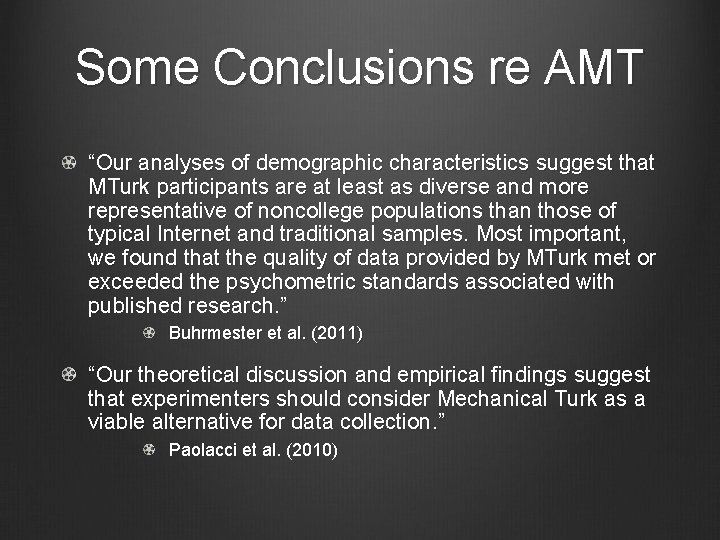 Some Conclusions re AMT

“Our analyses of demographic characteristics suggest that MTurk participants are at least as diverse and more representative of noncollege populations than those of typical Internet and traditional samples. Most important, we found that the quality of data provided by MTurk met or exceeded the psychometric standards associated with published research.”

Buhrmester et al. (2011)

“Our theoretical discussion and empirical findings suggest that experimenters should consider Mechanical Turk as a viable alternative for data collection.”

Paolacci et al. (2010)